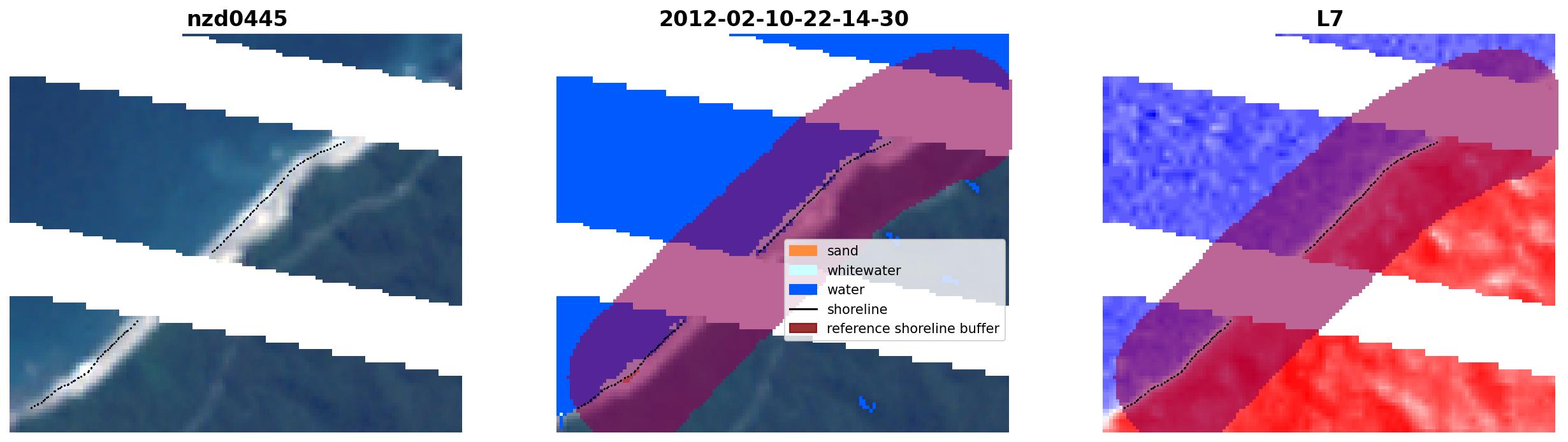 nzd0445

2012-02-10-22-14-30

sand
whitewater
water
shoreline
reference shoreline buffer

L7